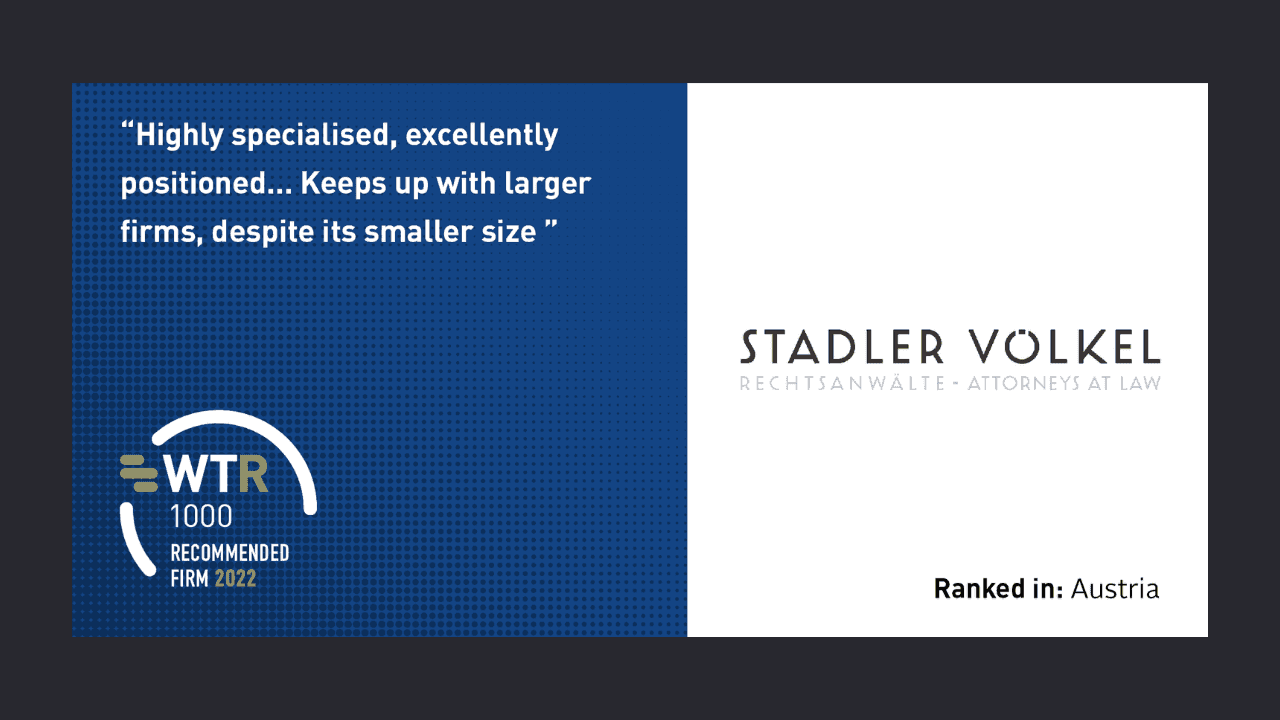 “Highly specialised, excellently positioned... Keeps up with larger firms, despite its smaller size ”

WTR
1000
RECOMMENDED
FIRM 2022

STADLER VÖLKEL
RECHTSANWÄLTE - ATTORNEYS AT LAW

Ranked in: Austria